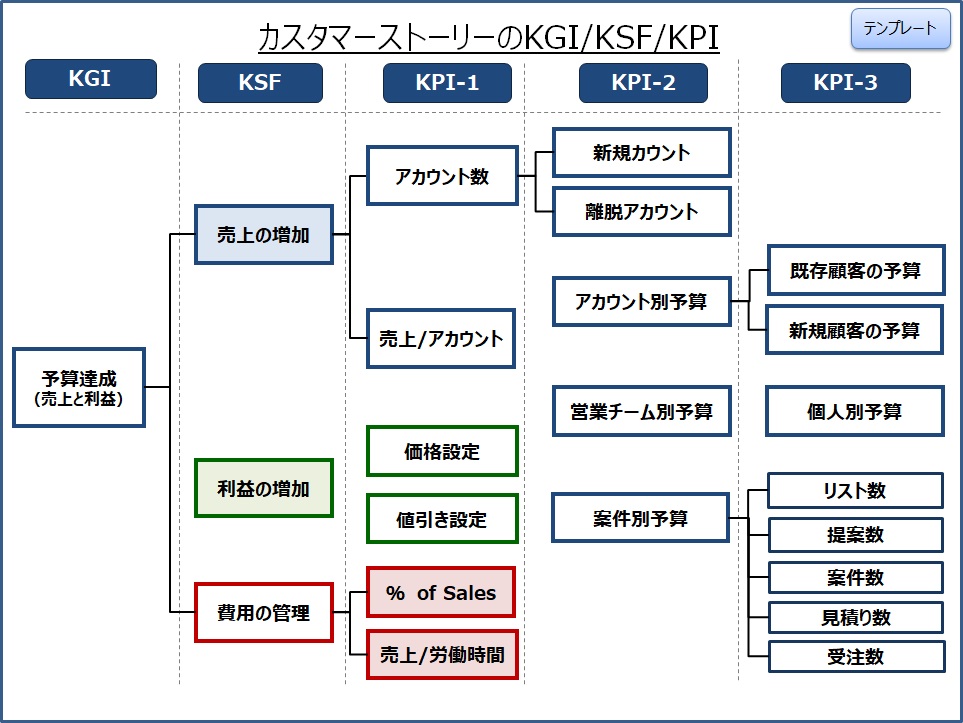 カスタマーストーリーのKGI/KSF/KPI

テンプレート

KGI

KSF

KPI-1

KPI-2

KPI-3

予算達成
(売上と利益)

売上の増加

利益の増加

費用の管理

アカウント数

売上/アカウント

価格設定

値引き設定

% of Sales

売上/労働時間

新規カウント

離脱アカウント

アカウント別予算

営業チーム別予算

案件別予算

既存顧客の予算

新規顧客の予算

個人別予算

リスト数

提案数

案件数

見積り数

受注数